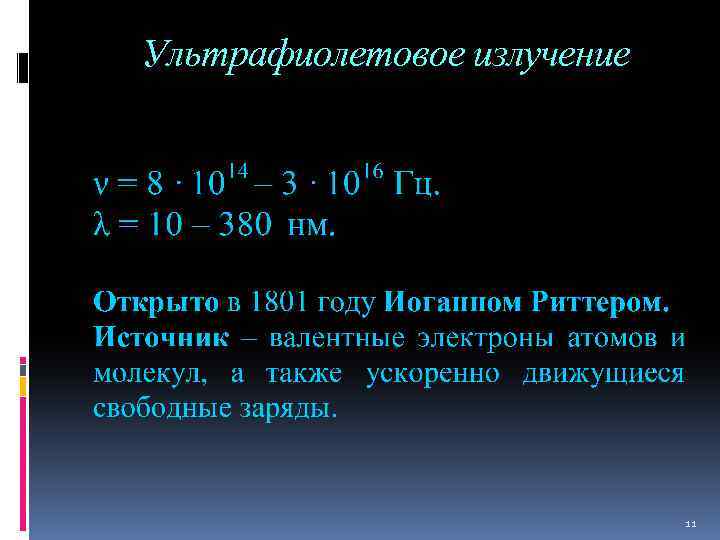 Ультрафиолетовое излучение

$\nu = 8 \cdot 10^{14} – 3 \cdot 10^{16}$ Гц.
$\lambda = 10 – 380$ нм.

Открыто в 1801 году Иоганном Риттером. Источник – валентные электроны атомов и молекул, а также ускоренно движущиеся свободные заряды.

11